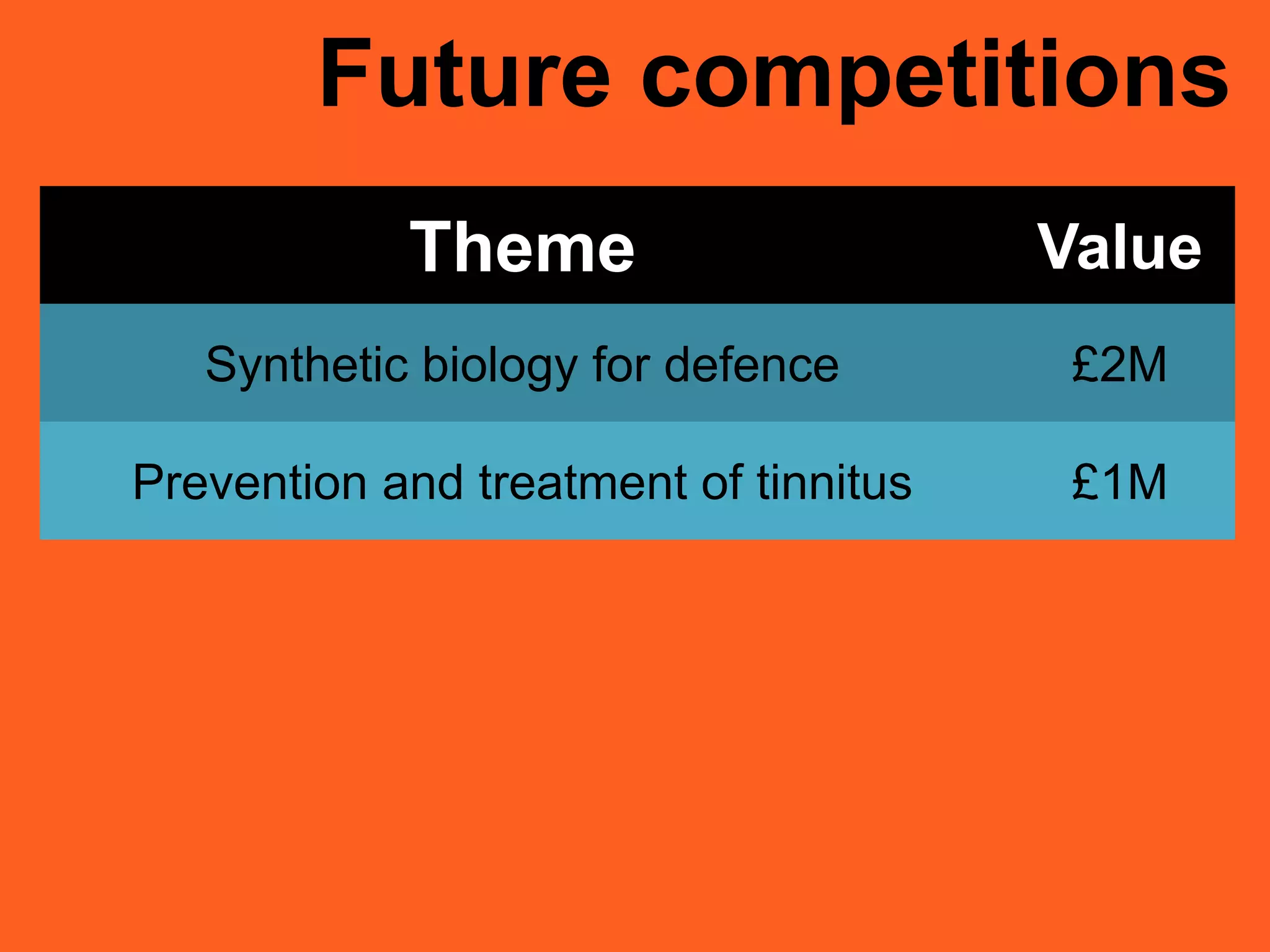 Future competitions

| Theme | Value |
|---|---|
| Synthetic biology for defence | £2M |
| Prevention and treatment of tinnitus | £1M |